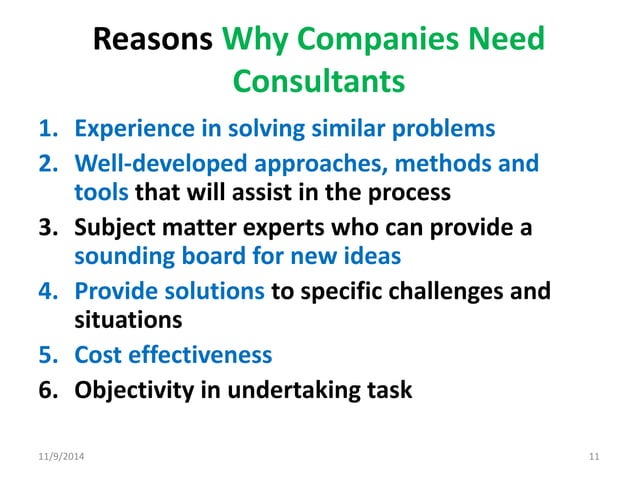 Reasons Why Companies Need Consultants

1. Experience in solving similar problems
2. Well-developed approaches, methods and tools that will assist in the process
3. Subject matter experts who can provide a sounding board for new ideas
4. Provide solutions to specific challenges and situations
5. Cost effectiveness
6. Objectivity in undertaking task

11/9/2014

11